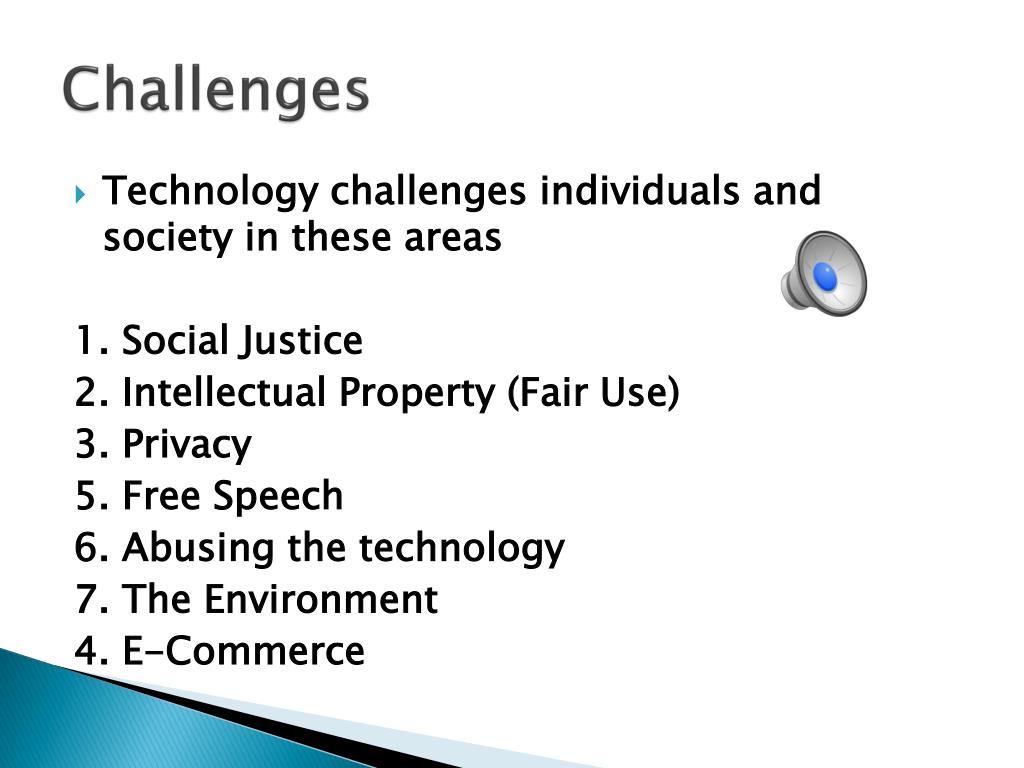 Challenges

Technology challenges individuals and society in these areas

1. Social Justice
2. Intellectual Property (Fair Use)
3. Privacy
5. Free Speech
6. Abusing the technology
7. The Environment
4. E-Commerce